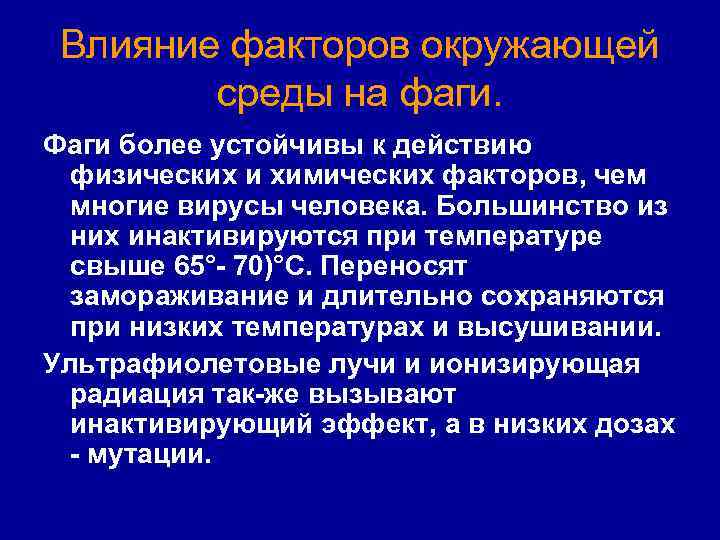 Влияние факторов окружающей среды на фаги.

Фаги более устойчивы к действию физических и химических факторов, чем многие вирусы человека. Большинство из них инактивируются при температуре свыше 65°- 70)°С. Переносят замораживание и длительно сохраняются при низких температурах и высушивании.

Ультрафиолетовые лучи и ионизирующая радиация так-же вызывают инактивирующий эффект, а в низких дозах - мутации.